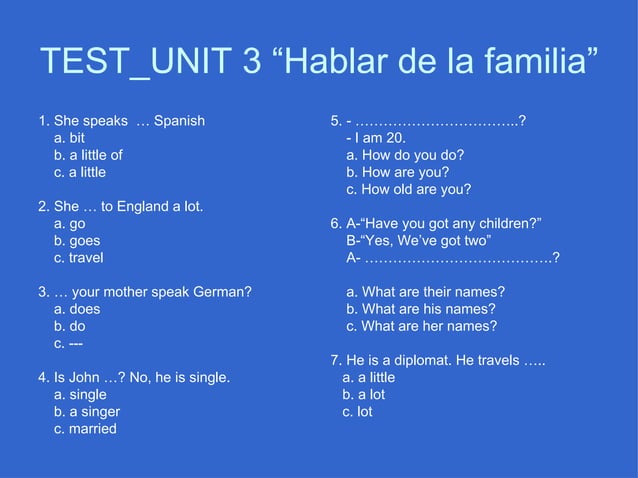 TEST_UNIT 3 “Hablar de la familia”

1. She speaks … Spanish
a. bit
b. a little of
c. a little

2. She … to England a lot.
a. go
b. goes
c. travel

3. … your mother speak German?
a. does
b. do
c. ---

4. Is John …? No, he is single.
a. single
b. a singer
c. married

5. - ……………………………..?
- I am 20.
a. How do you do?
b. How are you?
c. How old are you?

6. A-“Have you got any children?”
B-“Yes, We’ve got two”
A- ………………………………….?

a. What are their names?
b. What are his names?
c. What are her names?

7. He is a diplomat. He travels …..
a. a little
b. a lot
c. lot